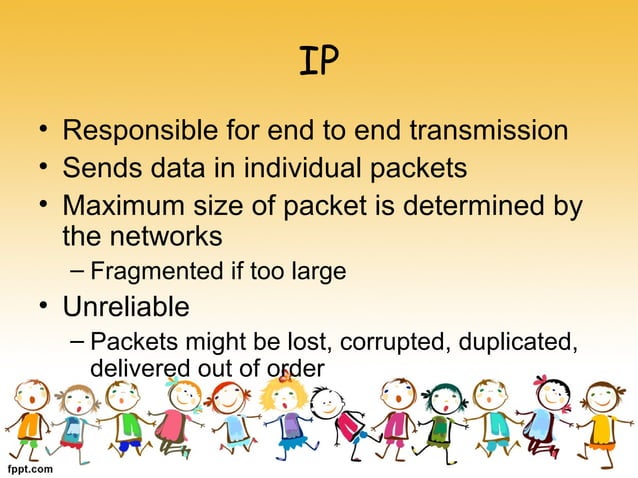 IP

• Responsible for end to end transmission
• Sends data in individual packets
• Maximum size of packet is determined by the networks
– Fragmented if too large
• Unreliable
– Packets might be lost, corrupted, duplicated, delivered out of order

fppt.com